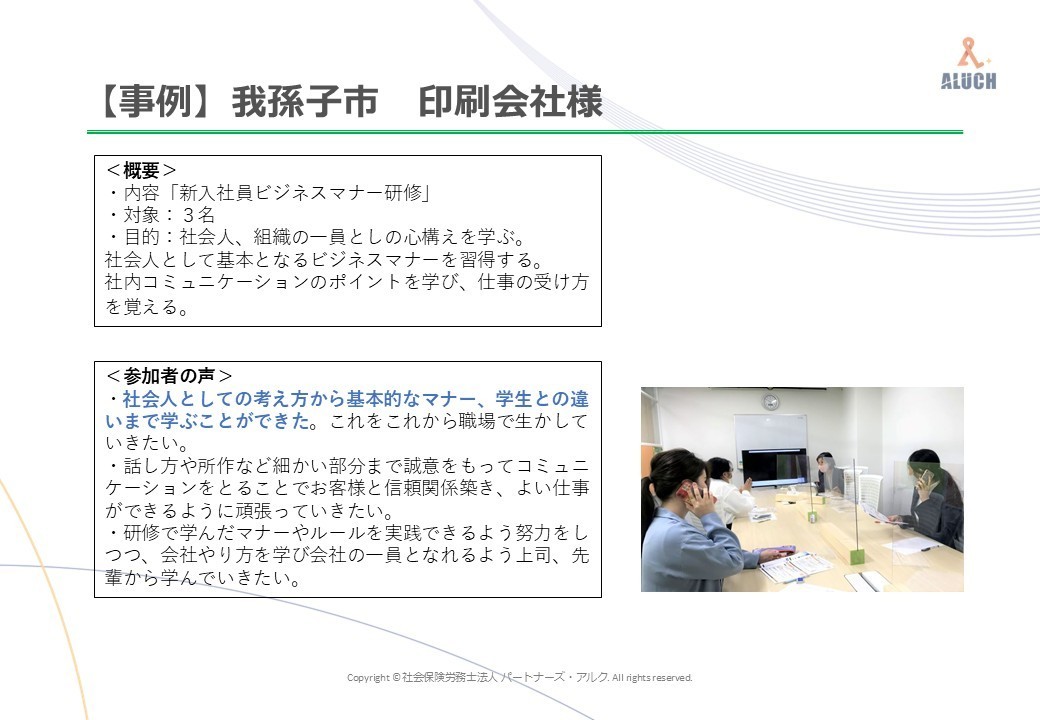 ALUCH

【事例】我孫子市　印刷会社様

＜概要＞
・内容「新入社員ビジネスマナー研修」
・対象：３名
・目的：社会人、組織の一員としの心構えを学ぶ。
社会人として基本となるビジネスマナーを習得する。
社内コミュニケーションのポイントを学び、仕事の受け方を覚える。

＜参加者の声＞
・社会人としての考え方から基本的なマナー、学生との違いまで学ぶことができた。これをこれから職場で生かしていきたい。
・話し方や所作など細かい部分まで誠意をもってコミュニケーションをとることでお客様と信頼関係築き、よい仕事ができるように頑張っていきたい。
・研修で学んだマナーやルールを実践できるよう努力をしつつ、会社やり方を学び会社の一員となれるよう上司、先輩から学んでいきたい。

Copyright © 社会保険労務士法人 パートナーズ・アルク. All rights reserved.